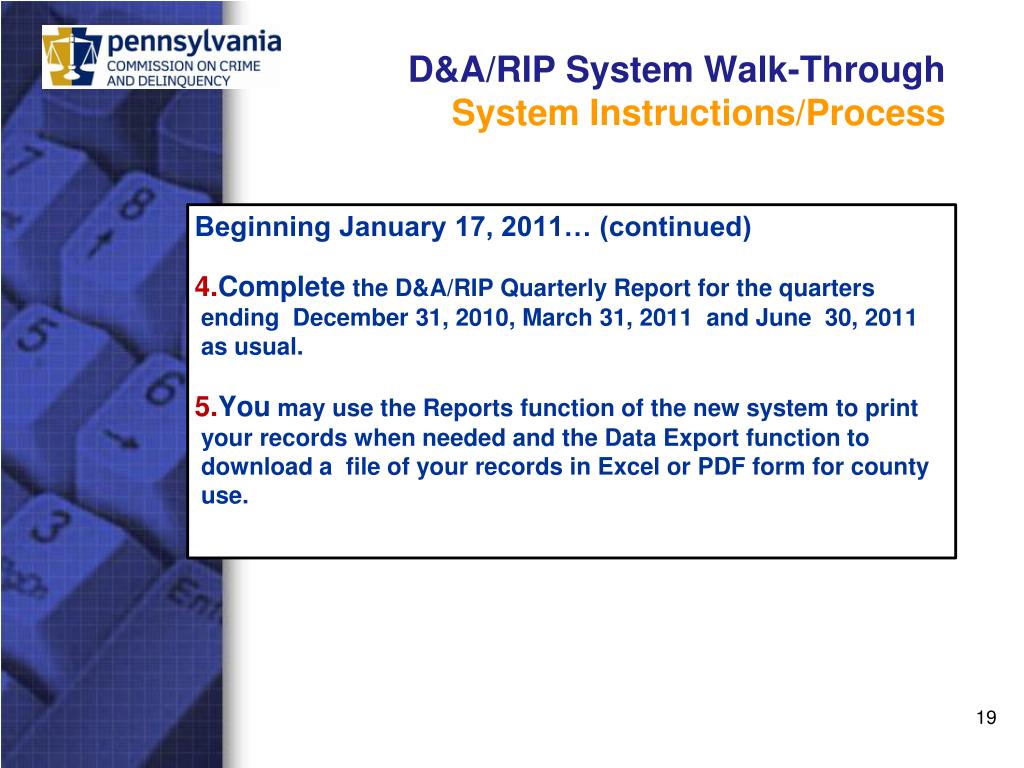 pennsylvania
COMMISSION ON CRIME AND DELINQUENCY

D&A/RIP System Walk-Through
System Instructions/Process

Beginning January 17, 2011… (continued)

4.Complete the D&A/RIP Quarterly Report for the quarters ending December 31, 2010, March 31, 2011 and June 30, 2011 as usual.

5.You may use the Reports function of the new system to print your records when needed and the Data Export function to download a file of your records in Excel or PDF form for county use.

19